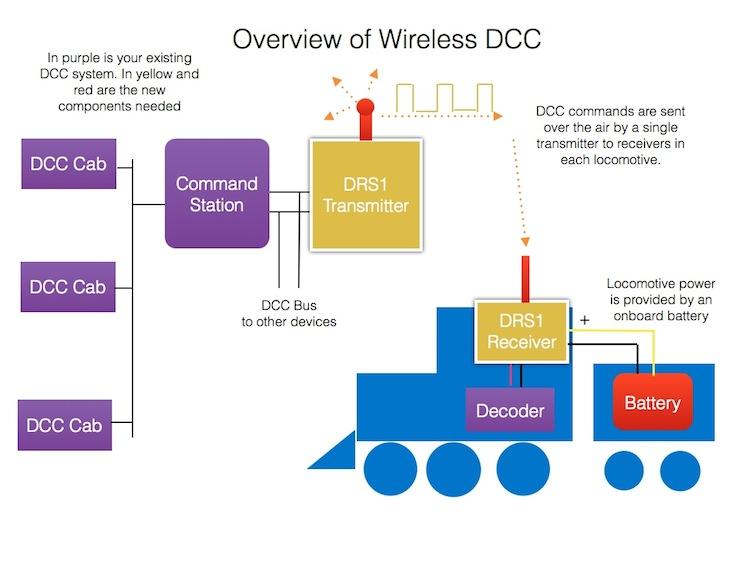 Overview of Wireless DCC

In purple is your existing DCC system. In yellow and red are the new components needed

DCC Cab

DCC Cab

DCC Cab

Command Station

DRS1 Transmitter

DCC Bus to other devices

DCC commands are sent over the air by a single transmitter to receivers in each locomotive.

Locomotive power is provided by an onboard battery

DRS1 Receiver

+

Decoder

Battery